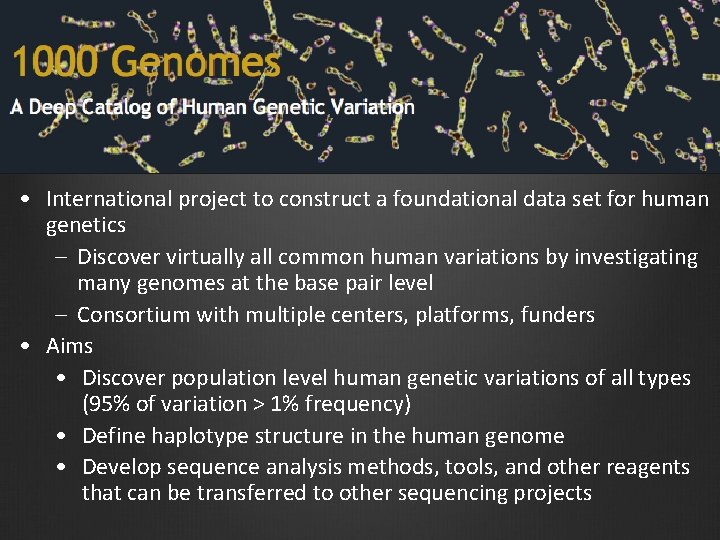 1000 Genomes
A Deep Catalog of Human Genetic Variation

• International project to construct a foundational data set for human genetics
– Discover virtually all common human variations by investigating many genomes at the base pair level
– Consortium with multiple centers, platforms, funders
• Aims
• Discover population level human genetic variations of all types (95% of variation > 1% frequency)
• Define haplotype structure in the human genome
• Develop sequence analysis methods, tools, and other reagents that can be transferred to other sequencing projects